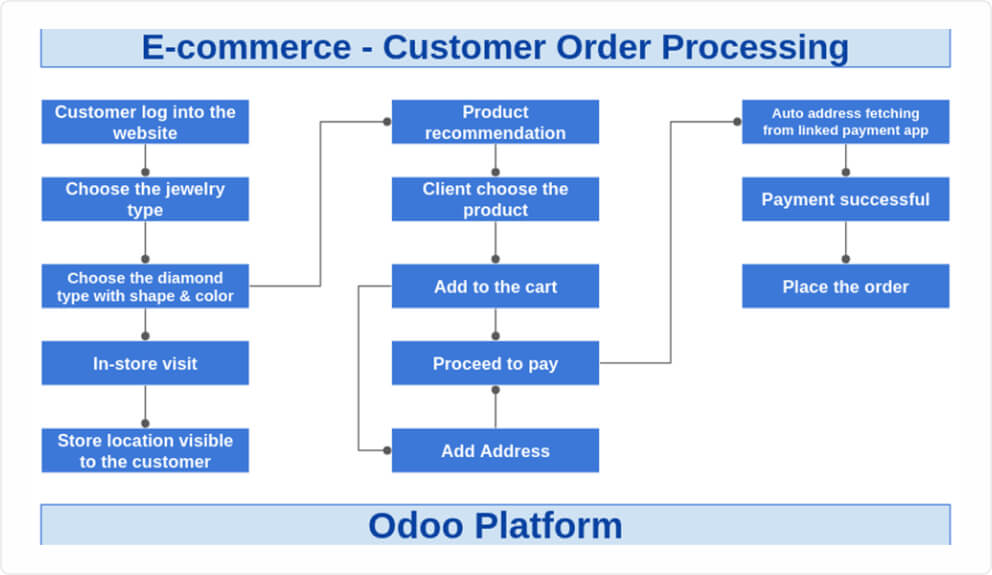 E-commerce - Customer Order Processing

Customer log into the website

Choose the jewelry type

Choose the diamond type with shape & color

In-store visit

Store location visible to the customer

Product recommendation

Client choose the product

Add to the cart

Proceed to pay

Add Address

Auto address fetching from linked payment app

Payment successful

Place the order

Odoo Platform